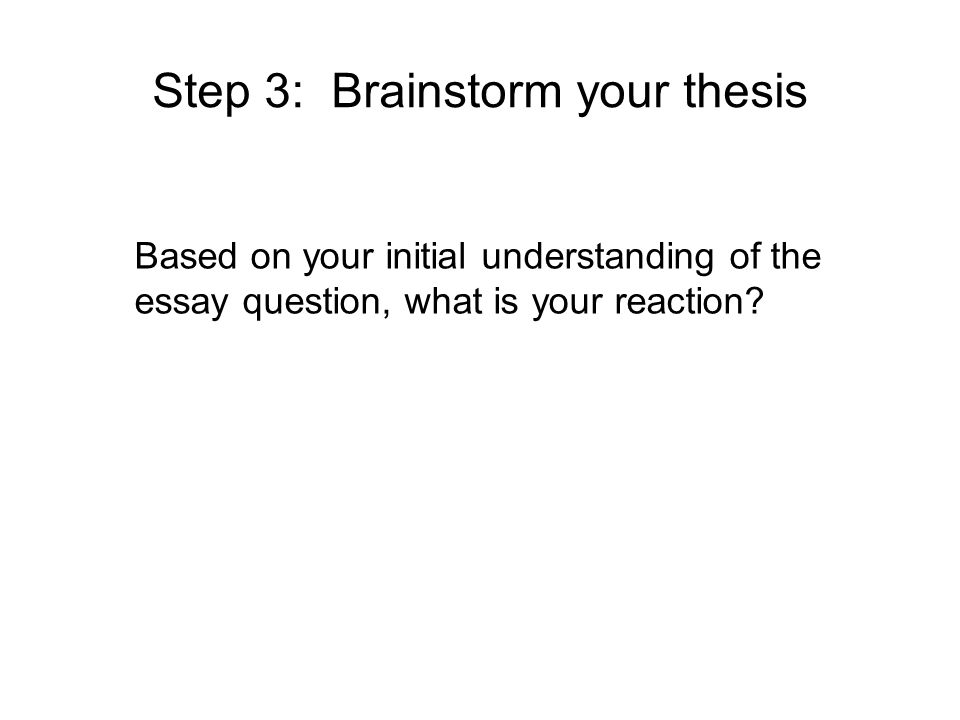 Step 3: Brainstorm your thesis

Based on your initial understanding of the essay question, what is your reaction?